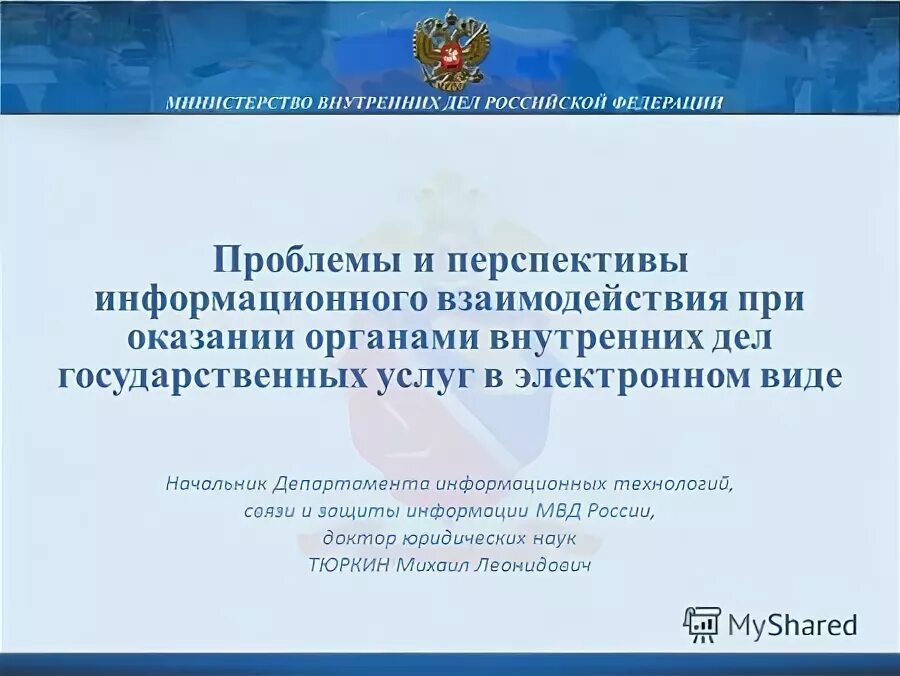 МИНИСТЕРСТВО ВНУТРЕННИХ ДЕЛ РОССИЙСКОЙ ФЕДЕРАЦИИ

Проблемы и перспективы информационного взаимодействия при оказании органами внутренних дел государственных услуг в электронном виде

Начальник Департамента информационных технологий, связи и защиты информации МВД России, доктор юридических наук ТЮРКИН Михаил Леонидович

MyShared